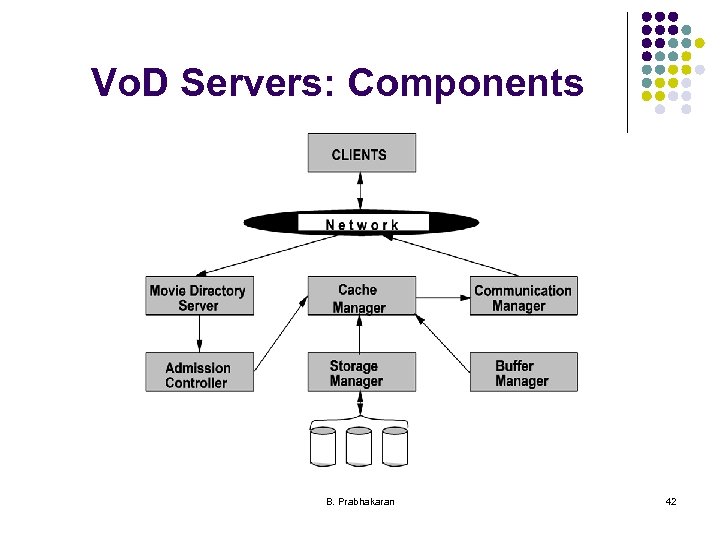 VoD Servers: Components

CLIENTS

Network

Movie Directory Server

Cache Manager

Communication Manager

Admission Controller

Storage Manager

Buffer Manager

B. Prabhakaran

42